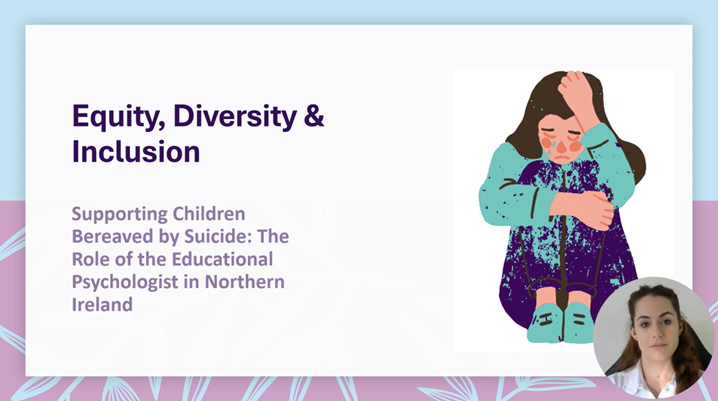 Equity, Diversity & Inclusion

Supporting Children Bereaved by Suicide: The Role of the Educational Psychologist in Northern Ireland